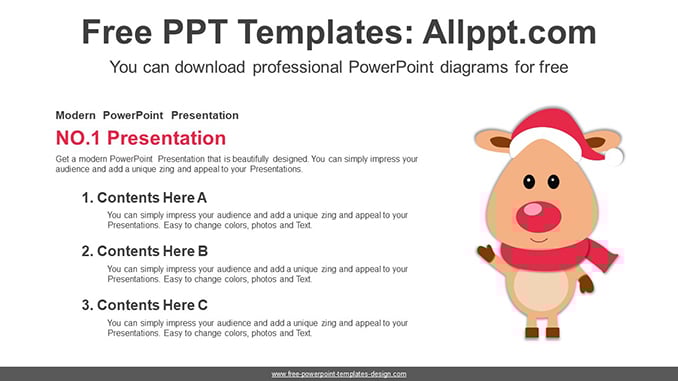 Free PPT Templates: Allppt.com

You can download professional PowerPoint diagrams for free

Modern PowerPoint Presentation

NO.1 Presentation

Get a modern PowerPoint Presentation that is beautifully designed. You can simply impress your audience and add a unique zing and appeal to your Presentations.

1. Contents Here A

You can simply impress your audience and add a unique zing and appeal to your Presentations. Easy to change colors, photos and Text.

2. Contents Here B

You can simply impress your audience and add a unique zing and appeal to your Presentations. Easy to change colors, photos and Text.

3. Contents Here C

You can simply impress your audience and add a unique zing and appeal to your Presentations. Easy to change colors, photos and Text.

www.free-powerpoint-templates-design.com